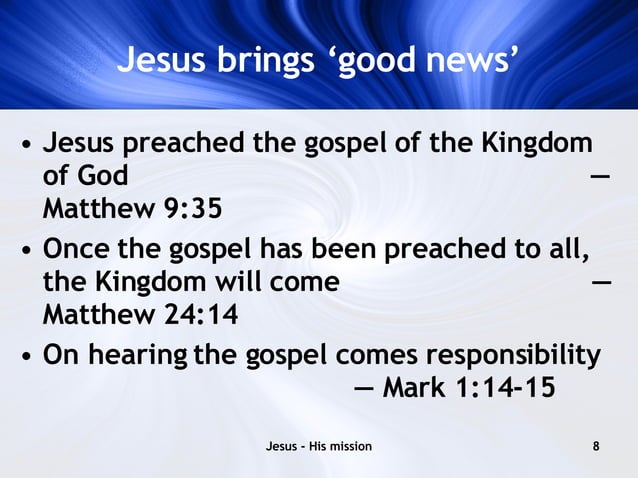 Jesus brings ‘good news’

• Jesus preached the gospel of the Kingdom of God — Matthew 9:35
• Once the gospel has been preached to all, the Kingdom will come — Matthew 24:14
• On hearing the gospel comes responsibility — Mark 1:14-15

Jesus - His mission

8